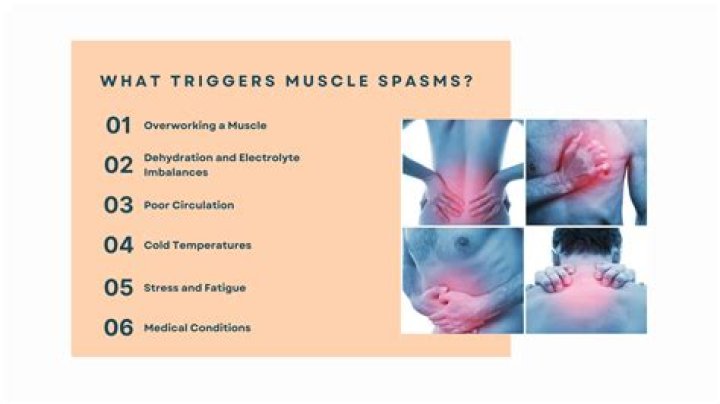 WHAT TRIGGERS MUSCLE SPASMS?

01 Overworking a Muscle

02 Dehydration and Electrolyte Imbalances

03 Poor Circulation

04 Cold Temperatures

05 Stress and Fatigue

06 Medical Conditions